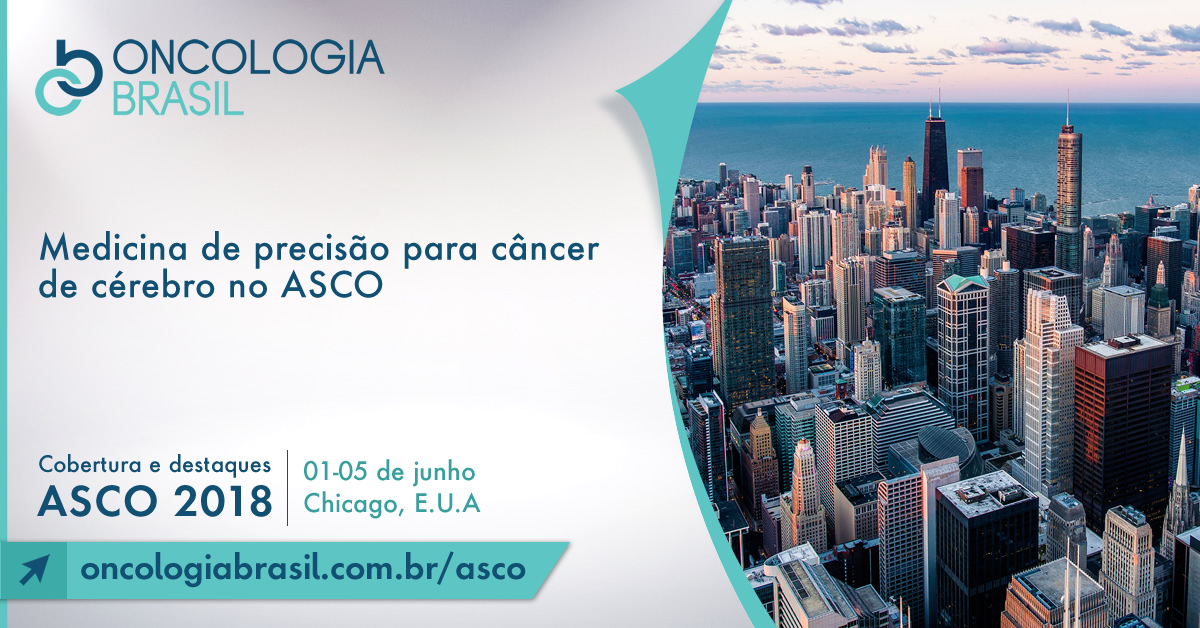 ONCOLOGIA
BRASIL

Medicina de precisão para câncer de cérebro no ASCO

Cobertura e destaques
ASCO 2018

01-05 de junho
Chicago, E.U.A

oncologiabrasil.com.br/asco